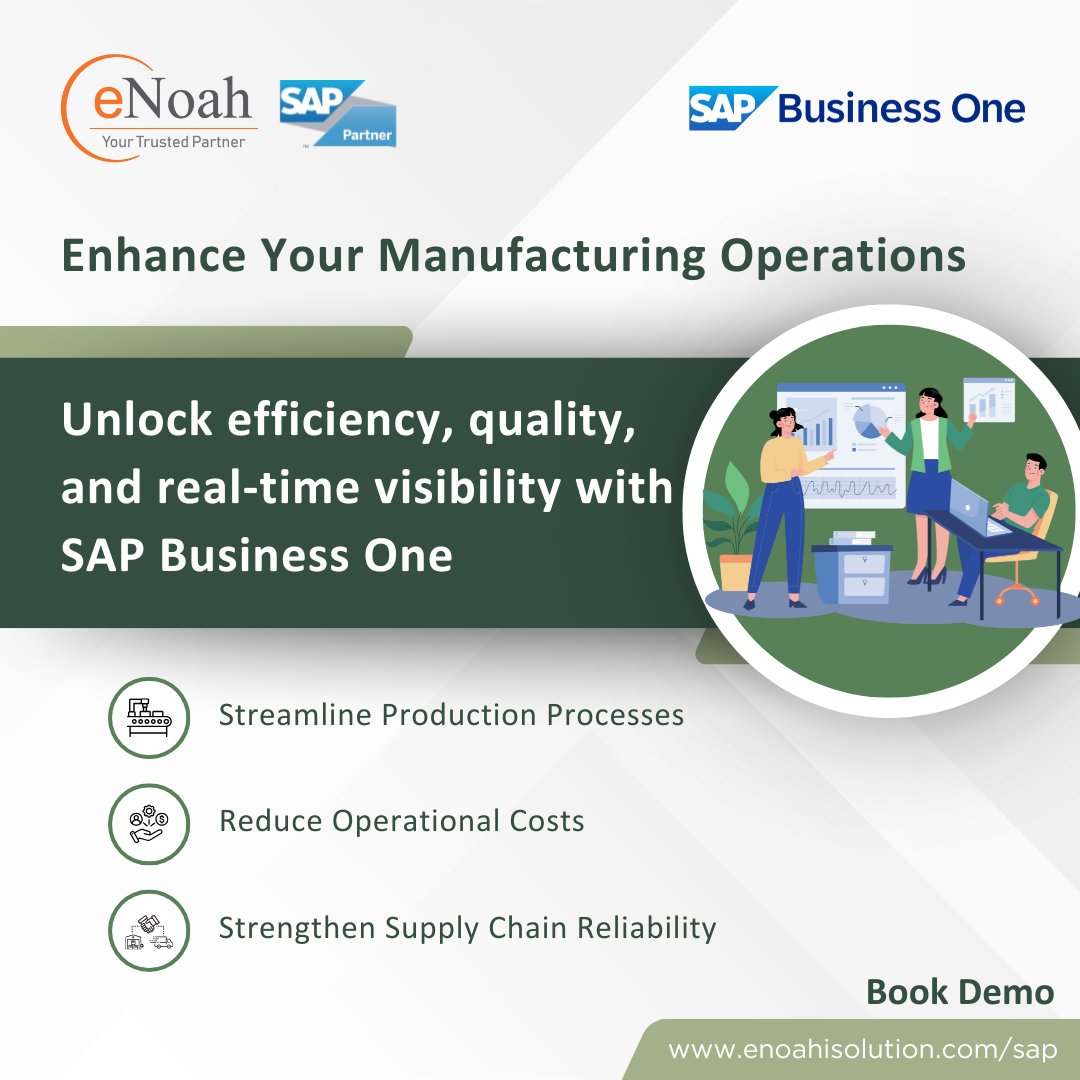 eNoah
Your Trusted Partner

SAP Partner

SAP Business One

Enhance Your Manufacturing Operations

Unlock efficiency, quality, and real-time visibility with SAP Business One

Streamline Production Processes

Reduce Operational Costs

Strengthen Supply Chain Reliability

Book Demo

www.enoahisolution.com/sap